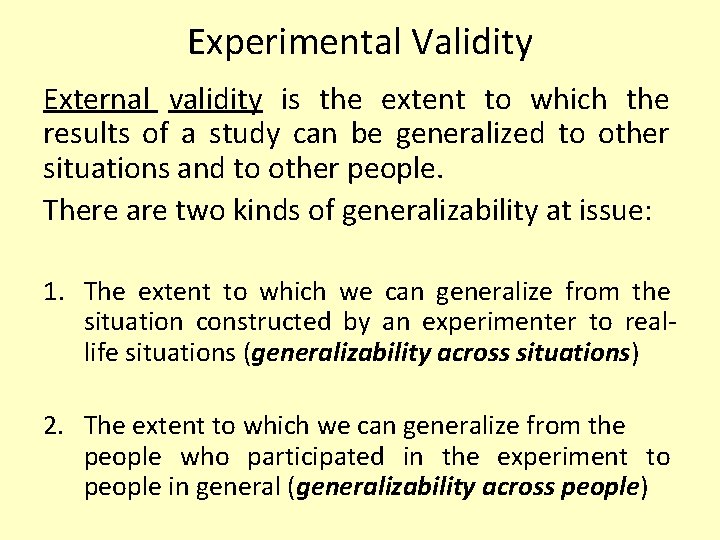 Experimental Validity

External validity is the extent to which the results of a study can be generalized to other situations and to other people.

There are two kinds of generalizability at issue:

1. The extent to which we can generalize from the situation constructed by an experimenter to real-life situations (generalizability across situations)

2. The extent to which we can generalize from the people who participated in the experiment to people in general (generalizability across people)